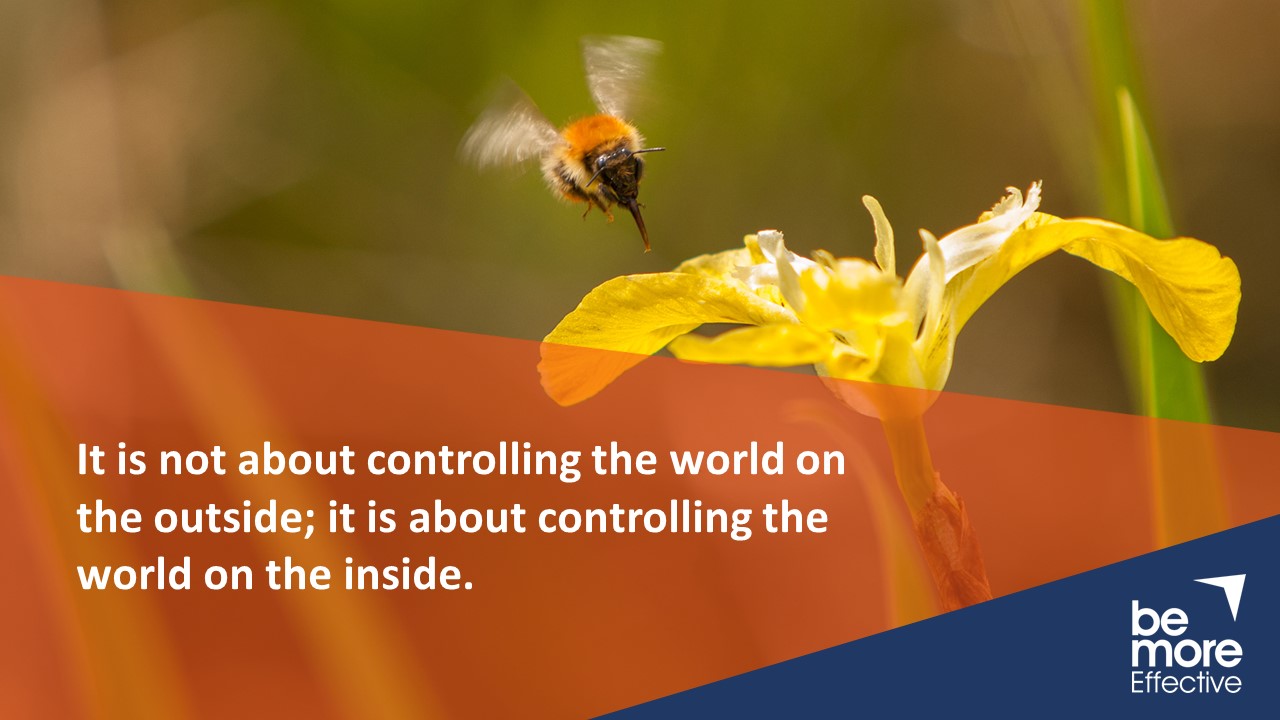 It is not about controlling the world on the outside; it is about controlling the world on the inside.

be
more
Effective